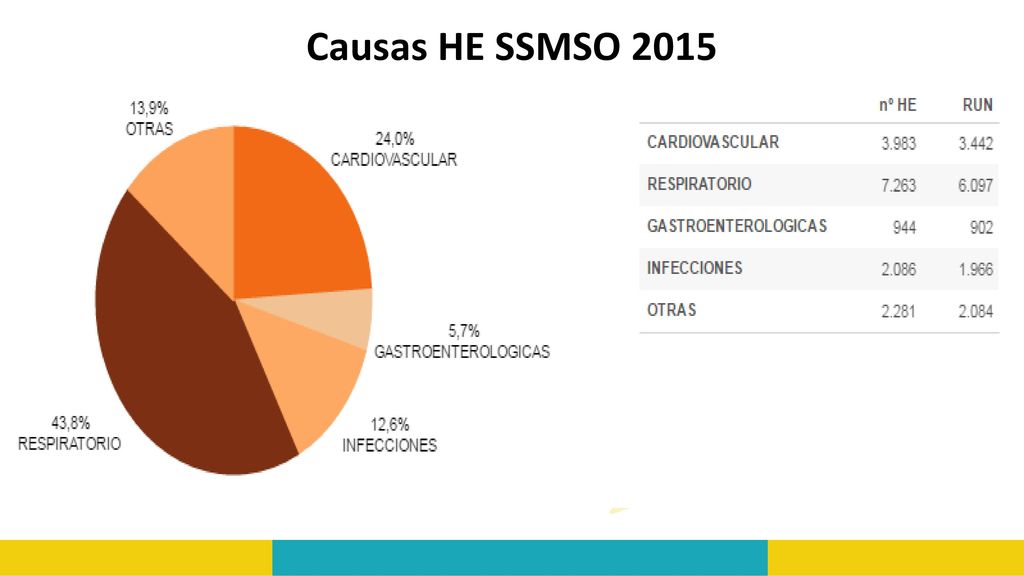 Causas HE SSMSO 2015

13,9%
OTRAS

24,0%
CARDIOVASCULAR

5,7%
GASTROENTEROLOGICAS

12,6%
INFECCIONES

43,8%
RESPIRATORIO

| | nº HE | RUN |
|---|---|---|
| CARDIOVASCULAR | 3.983 | 3.442 |
| RESPIRATORIO | 7.263 | 6.097 |
| GASTROENTEROLOGICAS | 944 | 902 |
| INFECCIONES | 2.086 | 1.966 |
| OTRAS | 2.281 | 2.084 |